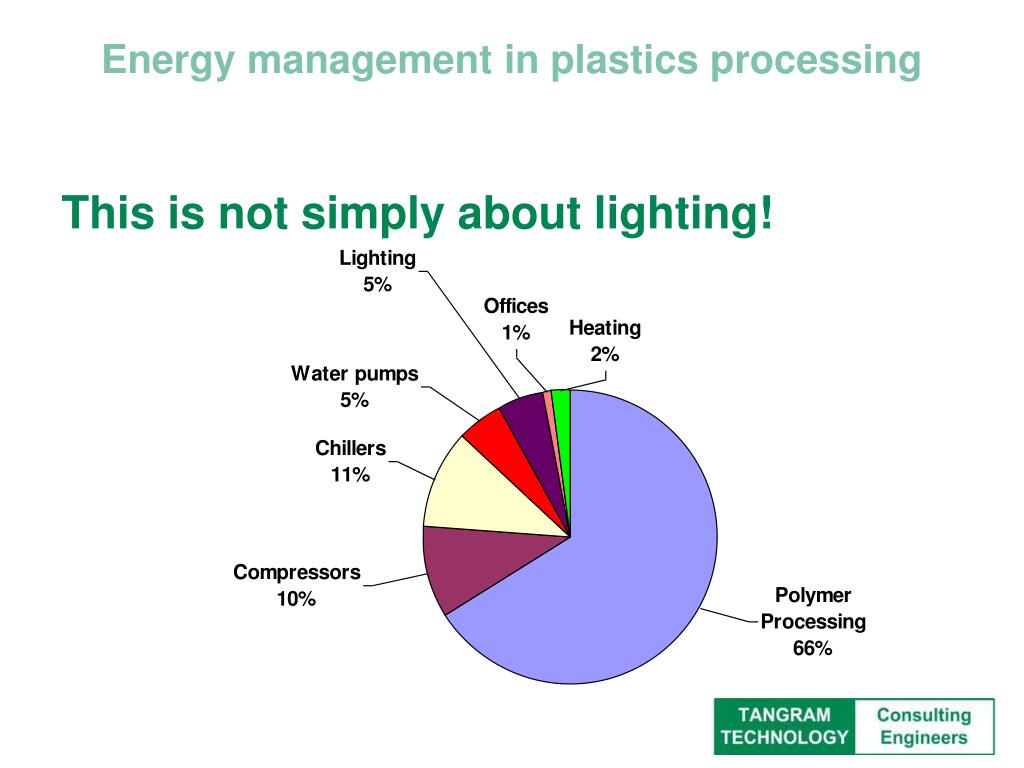 Energy management in plastics processing

This is not simply about lighting!

Lighting
5%

Offices
1%

Heating
2%

Water pumps
5%

Chillers
11%

Compressors
10%

Polymer Processing
66%

TANGRAM TECHNOLOGY

Consulting Engineers